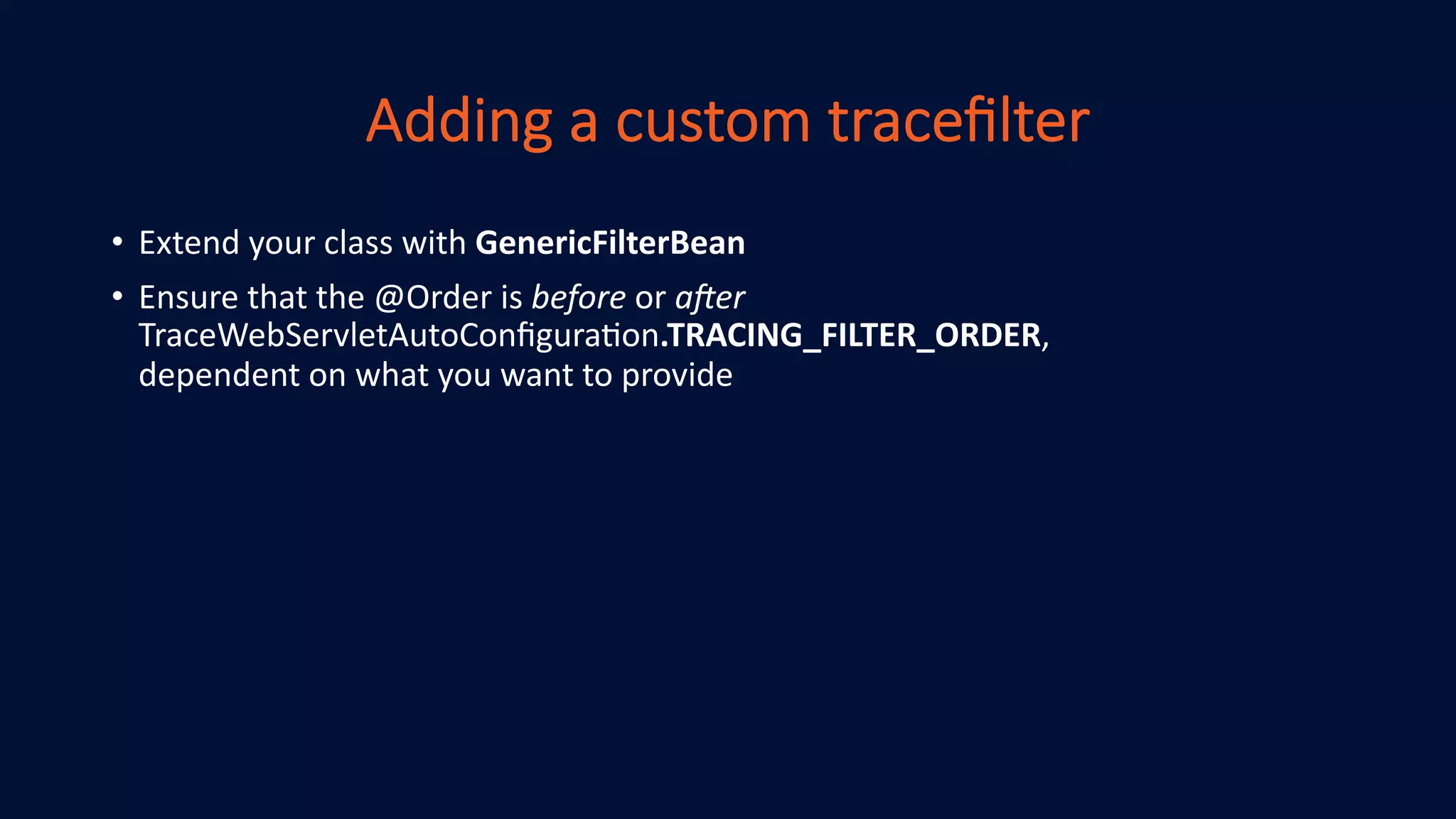 Adding a custom tracefilter

• Extend your class with GenericFilterBean

• Ensure that the @Order is before or after TraceWebServletAutoConfiguration.TRACING_FILTER_ORDER, dependent on what you want to provide